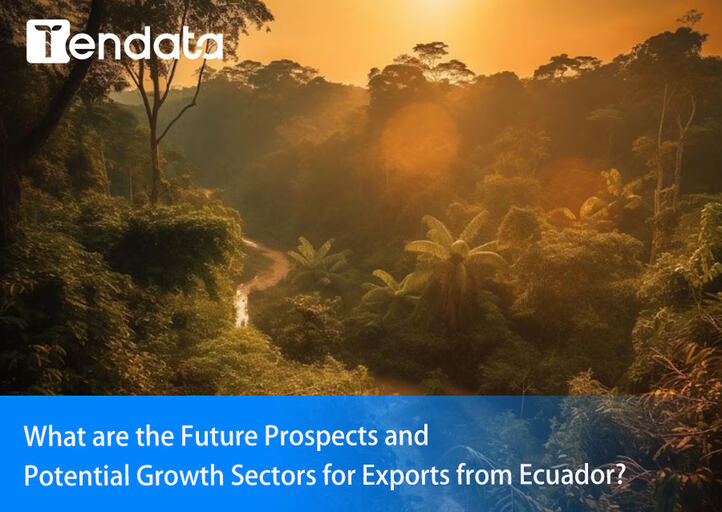 Tendata

What are the Future Prospects and Potential Growth Sectors for Exports from Ecuador?